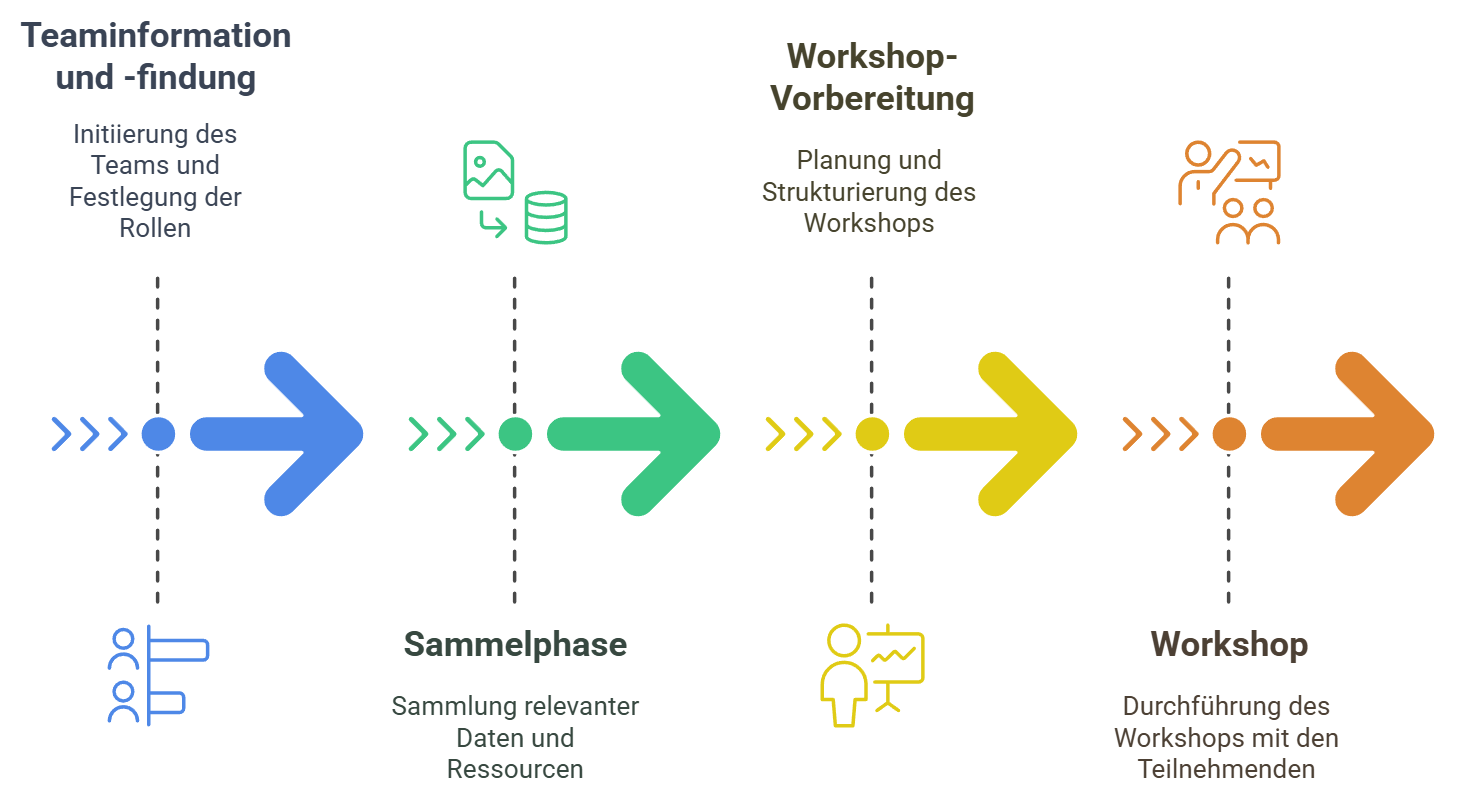 Teaminformation und -findung

Initiierung des Teams und Festlegung der Rollen

Sammelphase

Sammlung relevanter Daten und Ressourcen

Workshop-Vorbereitung

Planung und Strukturierung des Workshops

Workshop

Durchführung des Workshops mit den Teilnehmenden